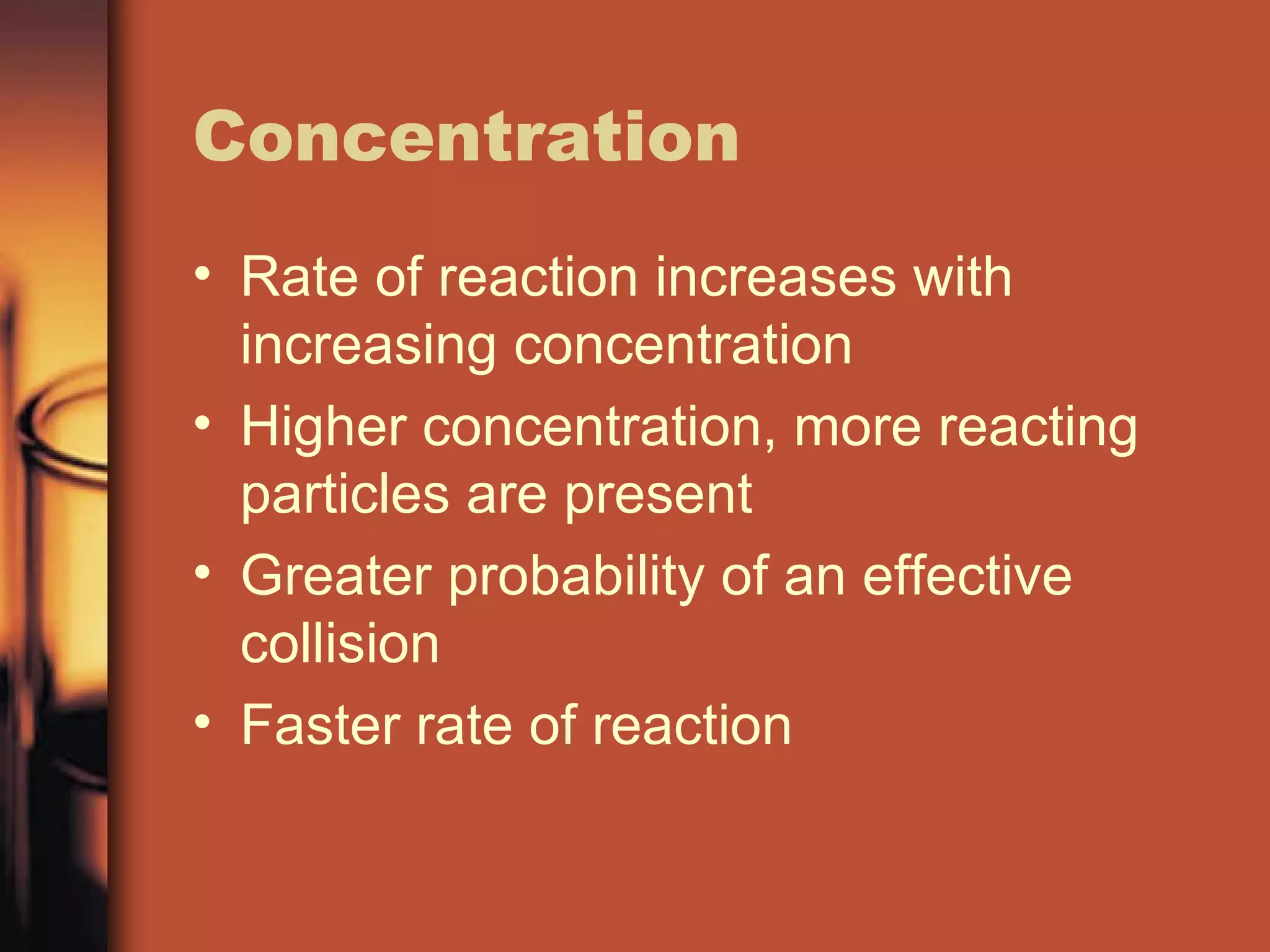 Concentration

• Rate of reaction increases with increasing concentration
• Higher concentration, more reacting particles are present
• Greater probability of an effective collision
• Faster rate of reaction